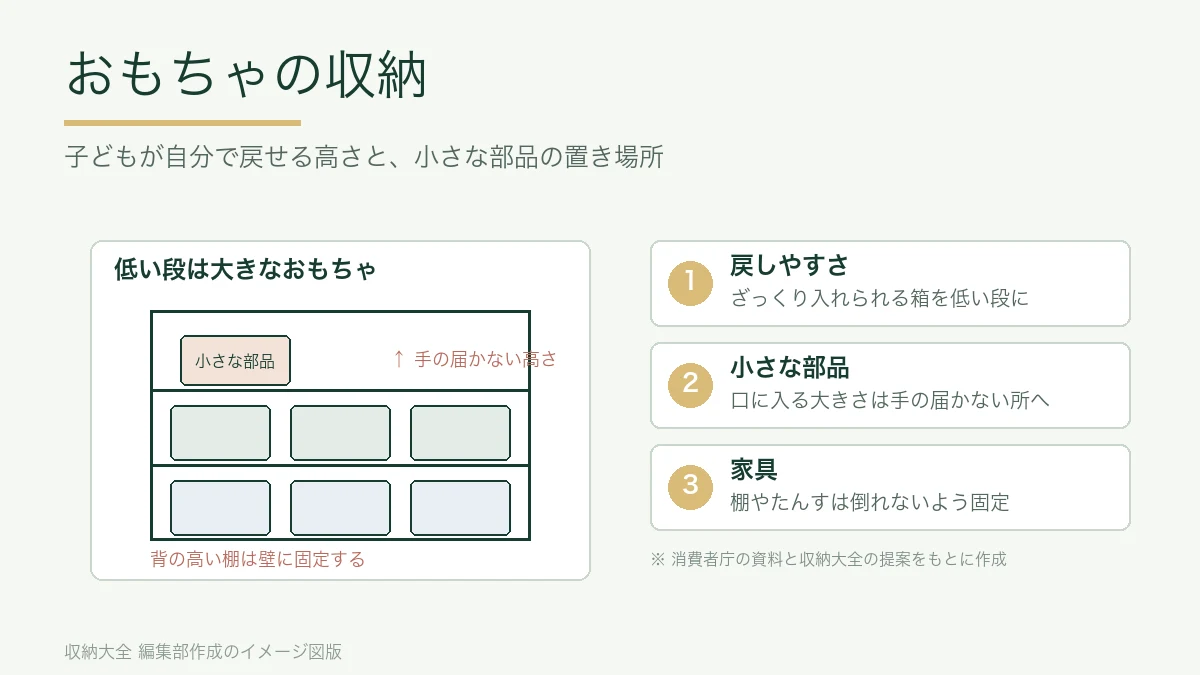 おもちゃの収納

子どもが自分で戻せる高さと、小さな部品の置き場所

低い段は大きなおもちゃ

小さな部品

↑ 手の届かない高さ

背の高い棚は壁に固定する

1
戻しやすさ
ざっくり入れられる箱を低い段に

2
小さな部品
口に入る大きさは手の届かない所へ

3
家具
棚やたんすは倒れないよう固定

※ 消費者庁の資料と収納大全の提案をもとに作成

収納大全 編集部作成のイメージ図版